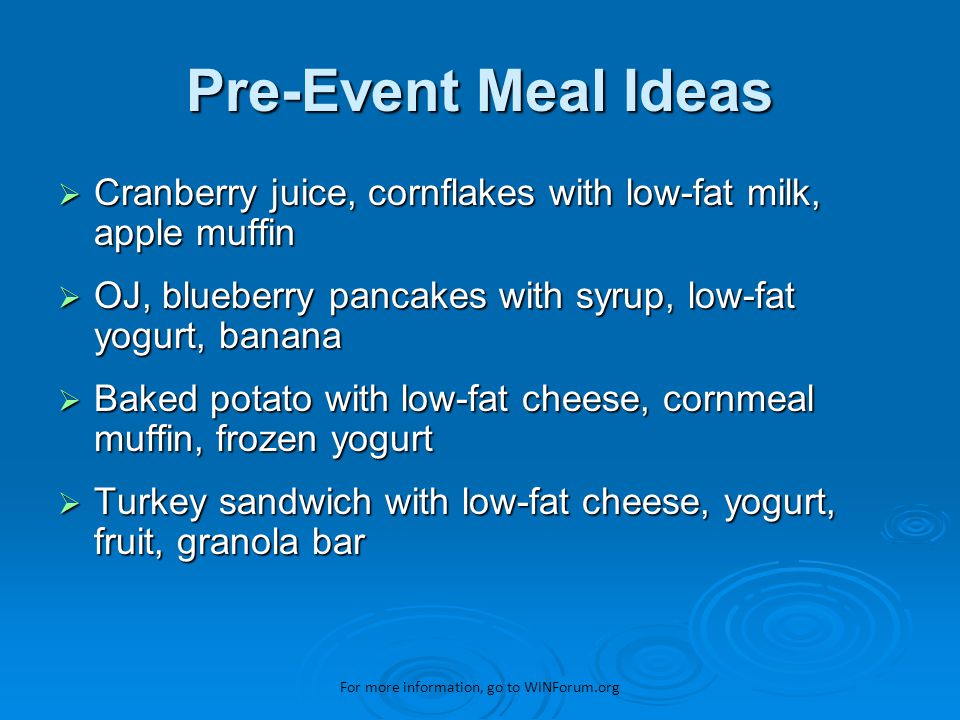 Pre-Event Meal Ideas

➢ Cranberry juice, cornflakes with low-fat milk, apple muffin

➢ OJ, blueberry pancakes with syrup, low-fat yogurt, banana

➢ Baked potato with low-fat cheese, cornmeal muffin, frozen yogurt

➢ Turkey sandwich with low-fat cheese, yogurt, fruit, granola bar

For more information, go to WINForum.org